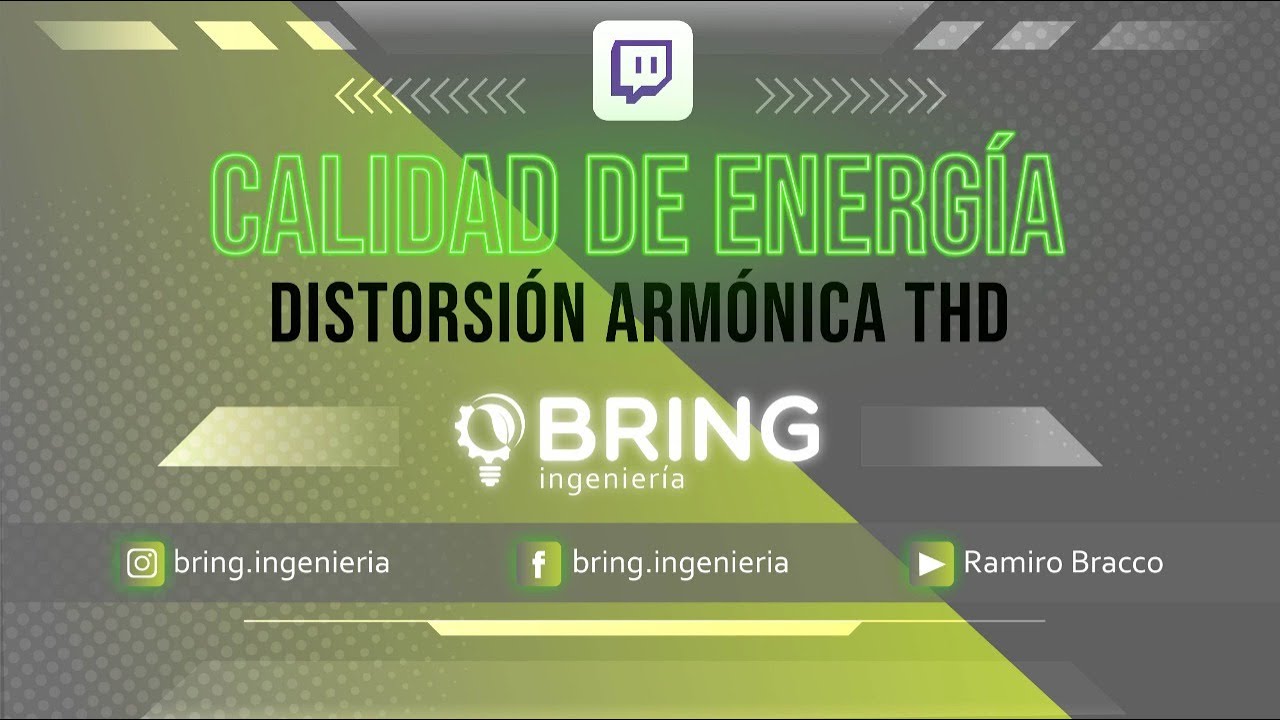 CALIDAD DE ENERGÍA
DISTORSIÓN ARMÓNICA THD

BRING
ingeniería

bring.ingenieria
bring.ingenieria
Ramiro Bracco